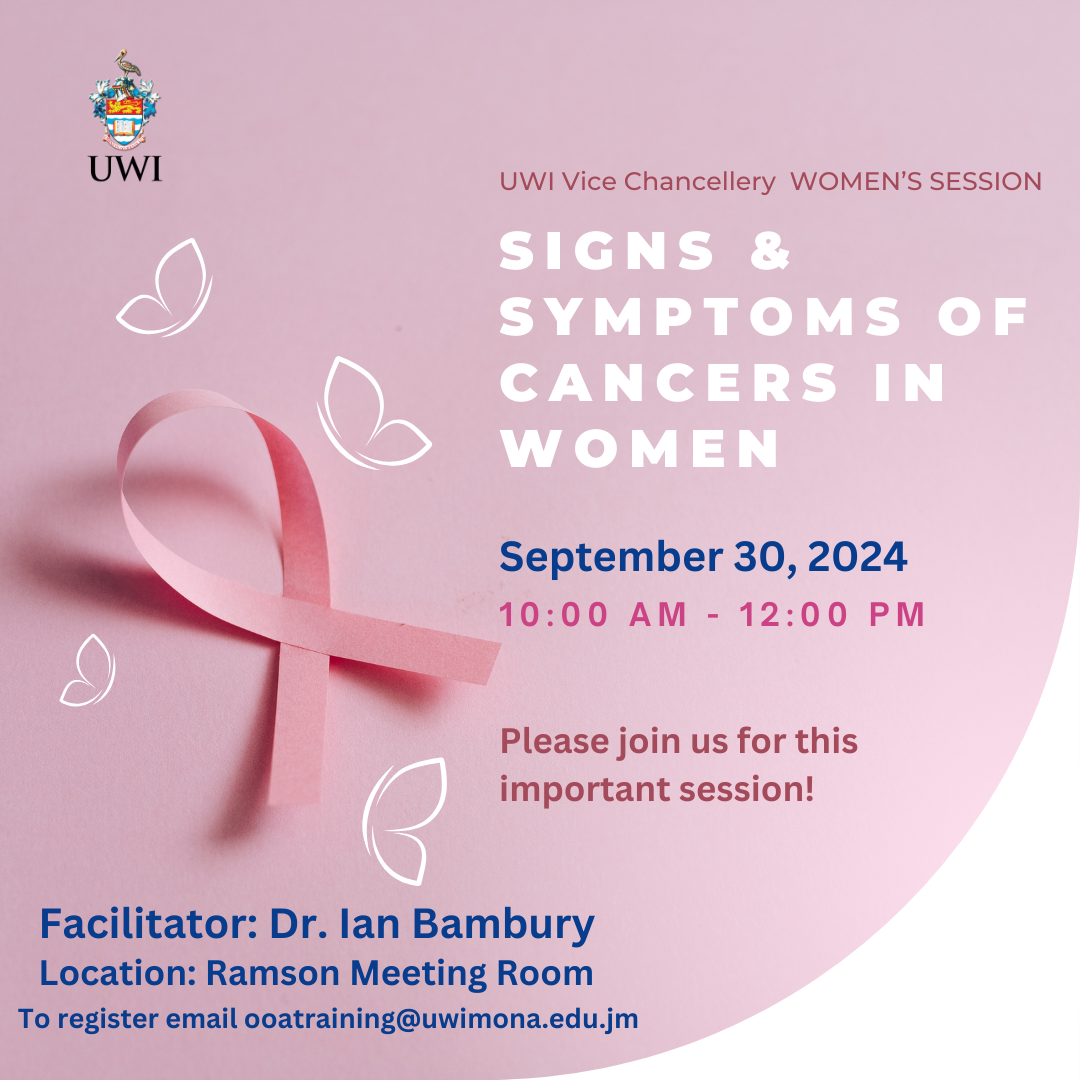 UWI

UWI Vice Chancellery WOMEN'S SESSION

SIGNS & SYMPTOMS OF CANCERS IN WOMEN

September 30, 2024

10:00 AM - 12:00 PM

Please join us for this important session!

Facilitator: Dr. Ian Bambury

Location: Ramson Meeting Room

To register email ooatraining@uwimona.edu.jm